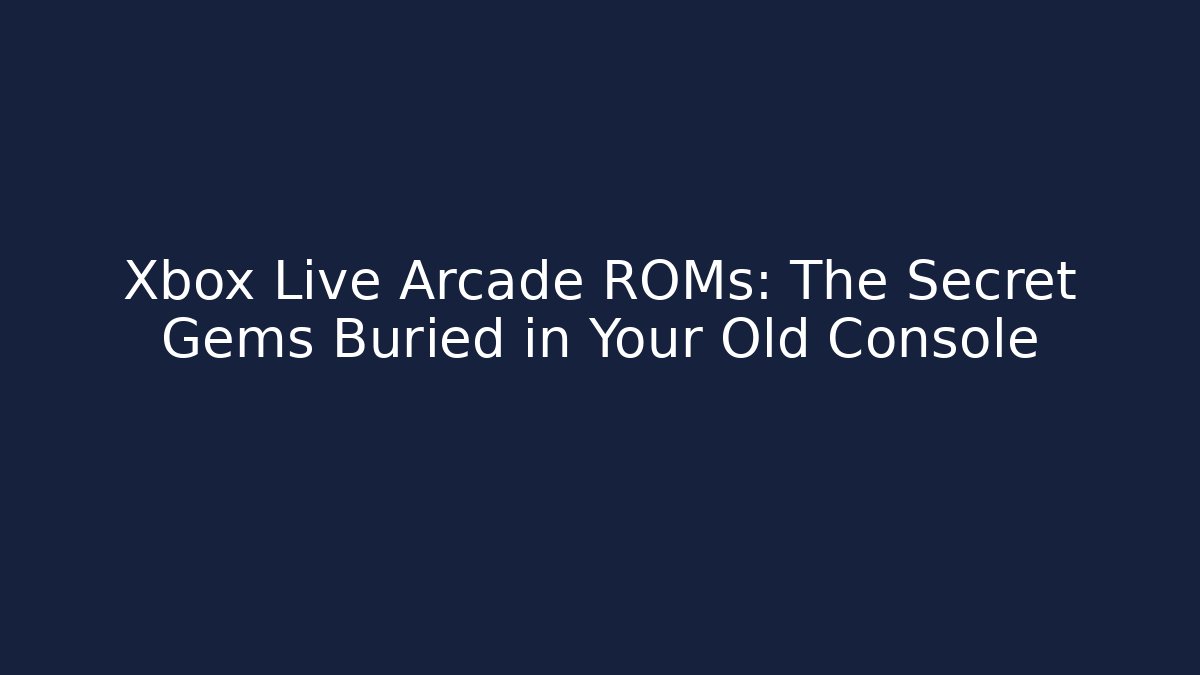 Xbox Live Arcade ROMs: The Secret Gems Buried in Your Old Console